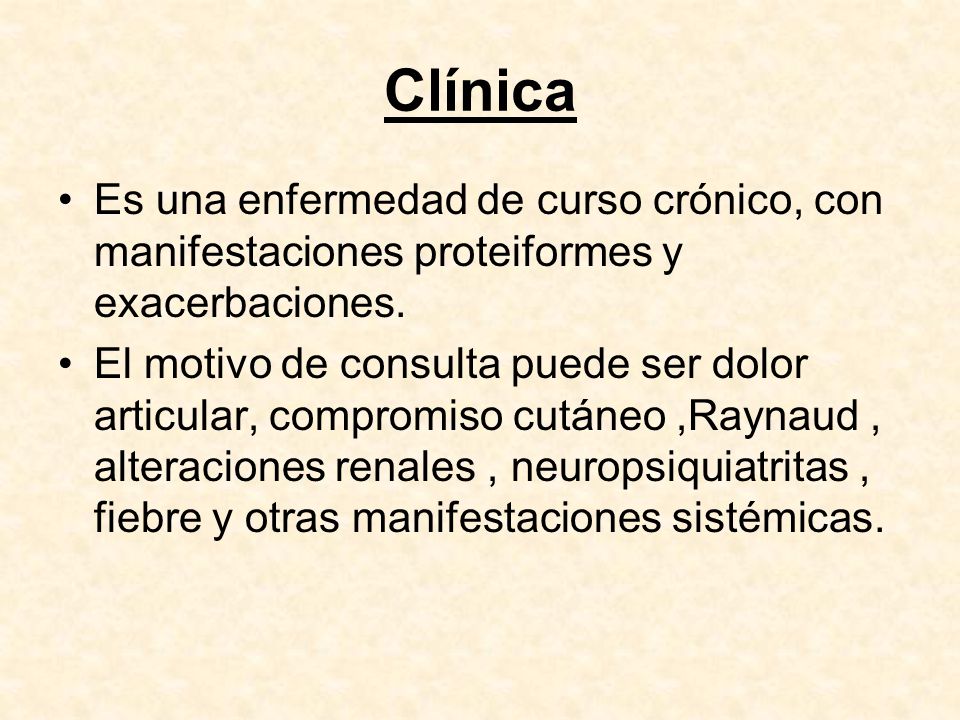 Clínica

• Es una enfermedad de curso crónico, con manifestaciones proteiformes y exacerbaciones.

• El motivo de consulta puede ser dolor articular, compromiso cutáneo ,Raynaud , alteraciones renales , neuropsiquiatritas , fiebre y otras manifestaciones sistémicas.